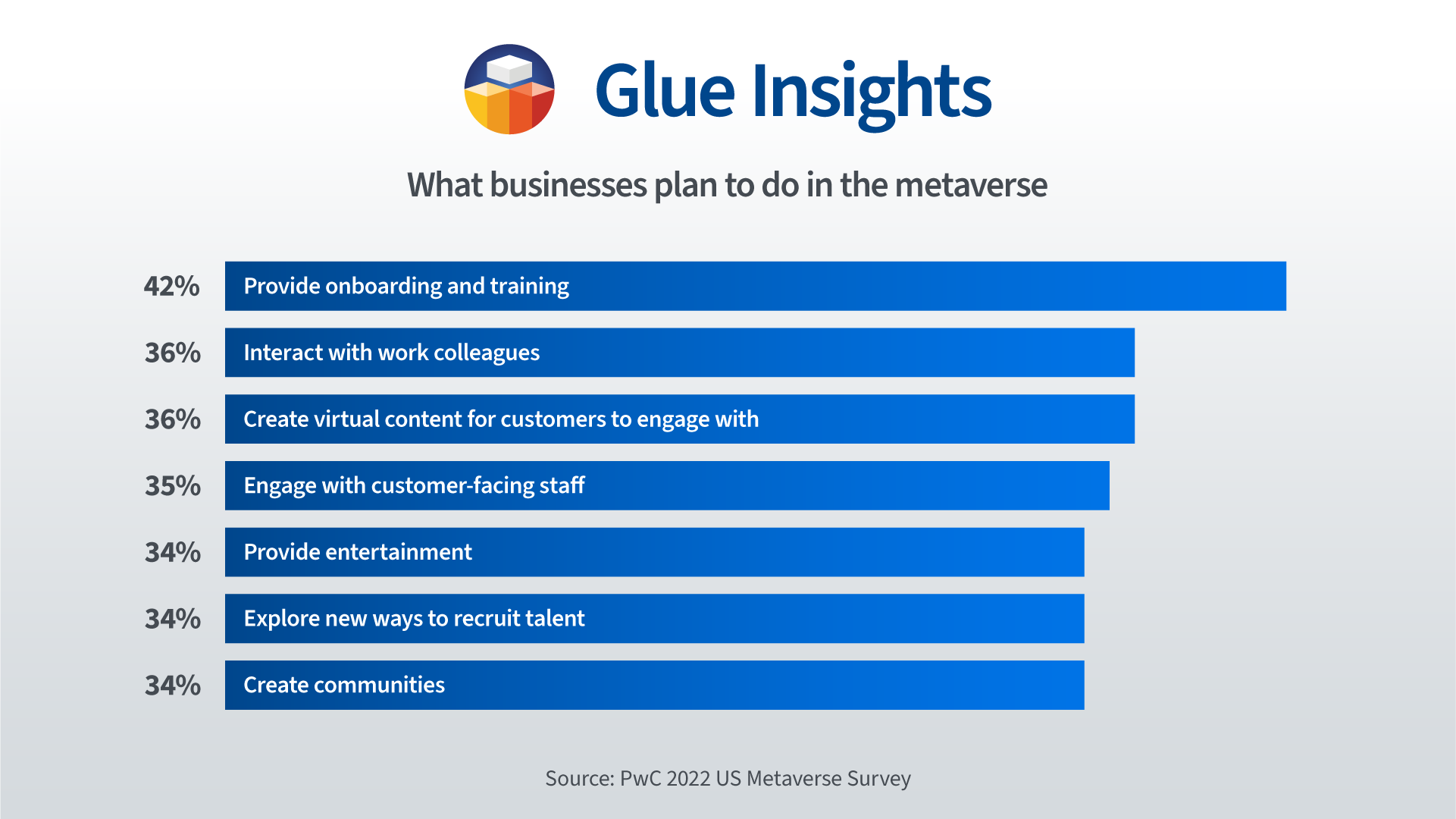 Glue Insights

What businesses plan to do in the metaverse

42% Provide onboarding and training

36% Interact with work colleagues

36% Create virtual content for customers to engage with

35% Engage with customer-facing staff

34% Provide entertainment

34% Explore new ways to recruit talent

34% Create communities

Source: PwC 2022 US Metaverse Survey